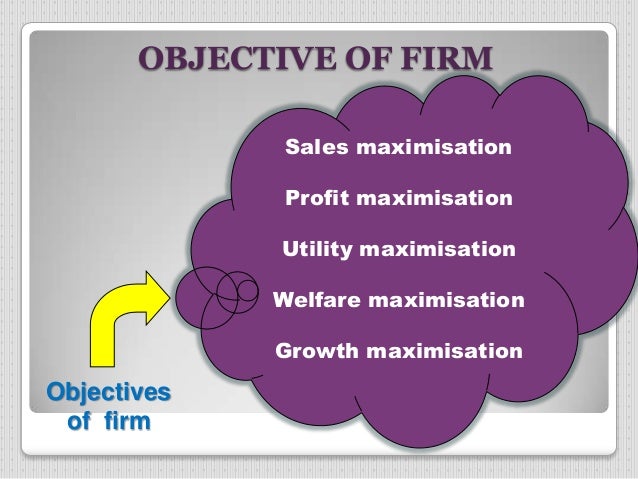 OBJECTIVE OF FIRM

Sales maximisation

Profit maximisation

Utility maximisation

Welfare maximisation

Growth maximisation

Objectives of firm